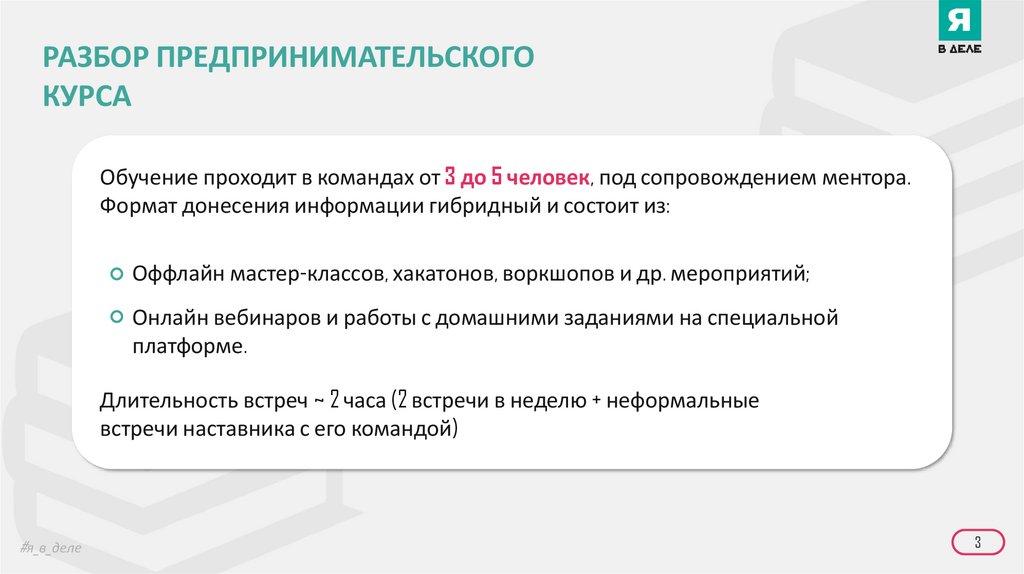 Я
В ДЕЛЕ

РАЗБОР ПРЕДПРИНИМАТЕЛЬСКОГО КУРСА

Обучение проходит в командах от 3 до 5 человек, под сопровождением ментора. Формат донесения информации гибридный и состоит из:

Оффлайн мастер-классов, хакатонов, воркшопов и др. мероприятий;

Онлайн вебинаров и работы с домашними заданиями на специальной платформе.

Длительность встреч ~ 2 часа (2 встречи в неделю + неформальные встречи наставника с его командой)

#я_в_деле

3